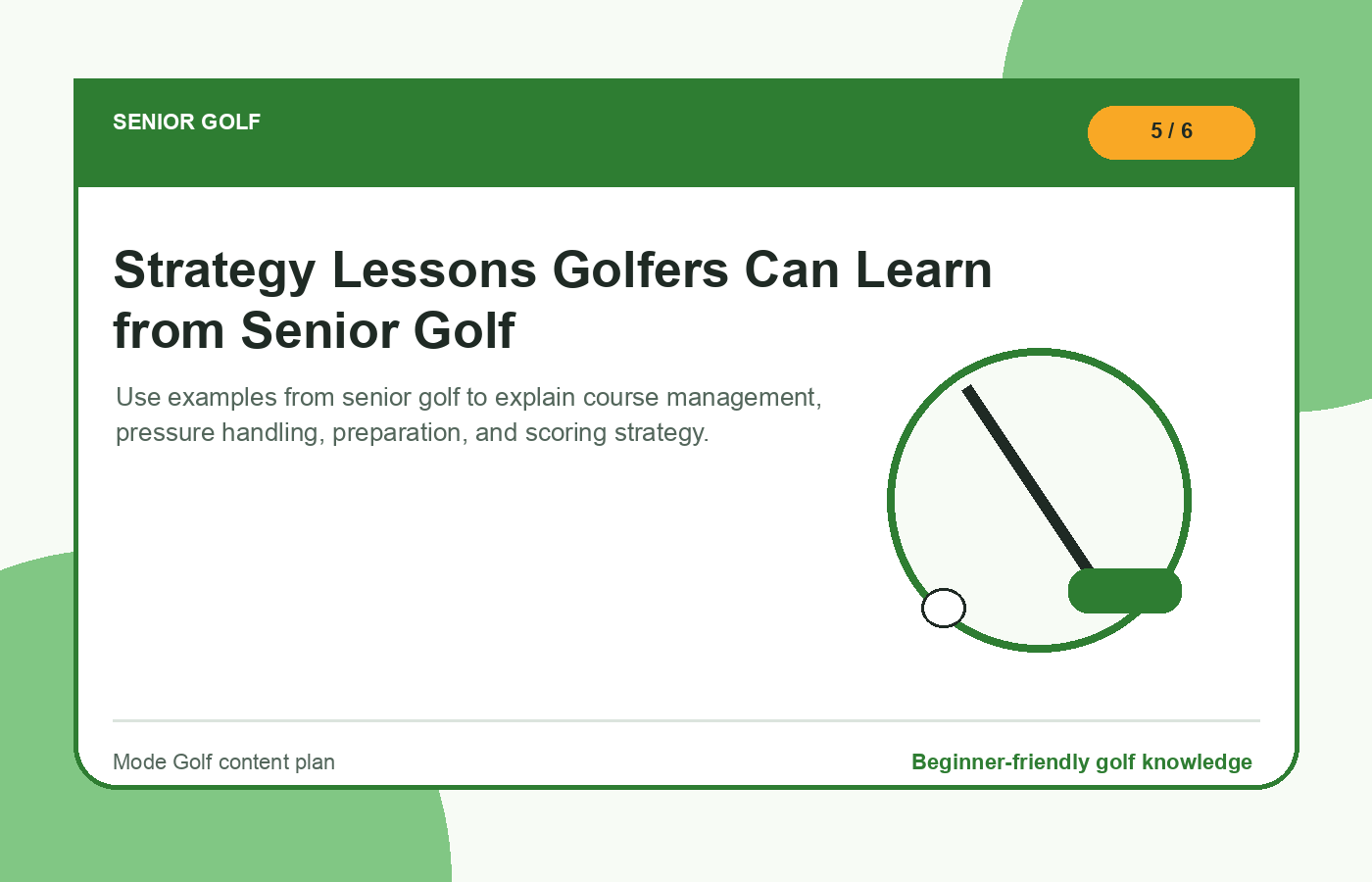 SENIOR GOLF

5 / 6

Strategy Lessons Golfers Can Learn from Senior Golf

Use examples from senior golf to explain course management, pressure handling, preparation, and scoring strategy.

Mode Golf content plan

Beginner-friendly golf knowledge